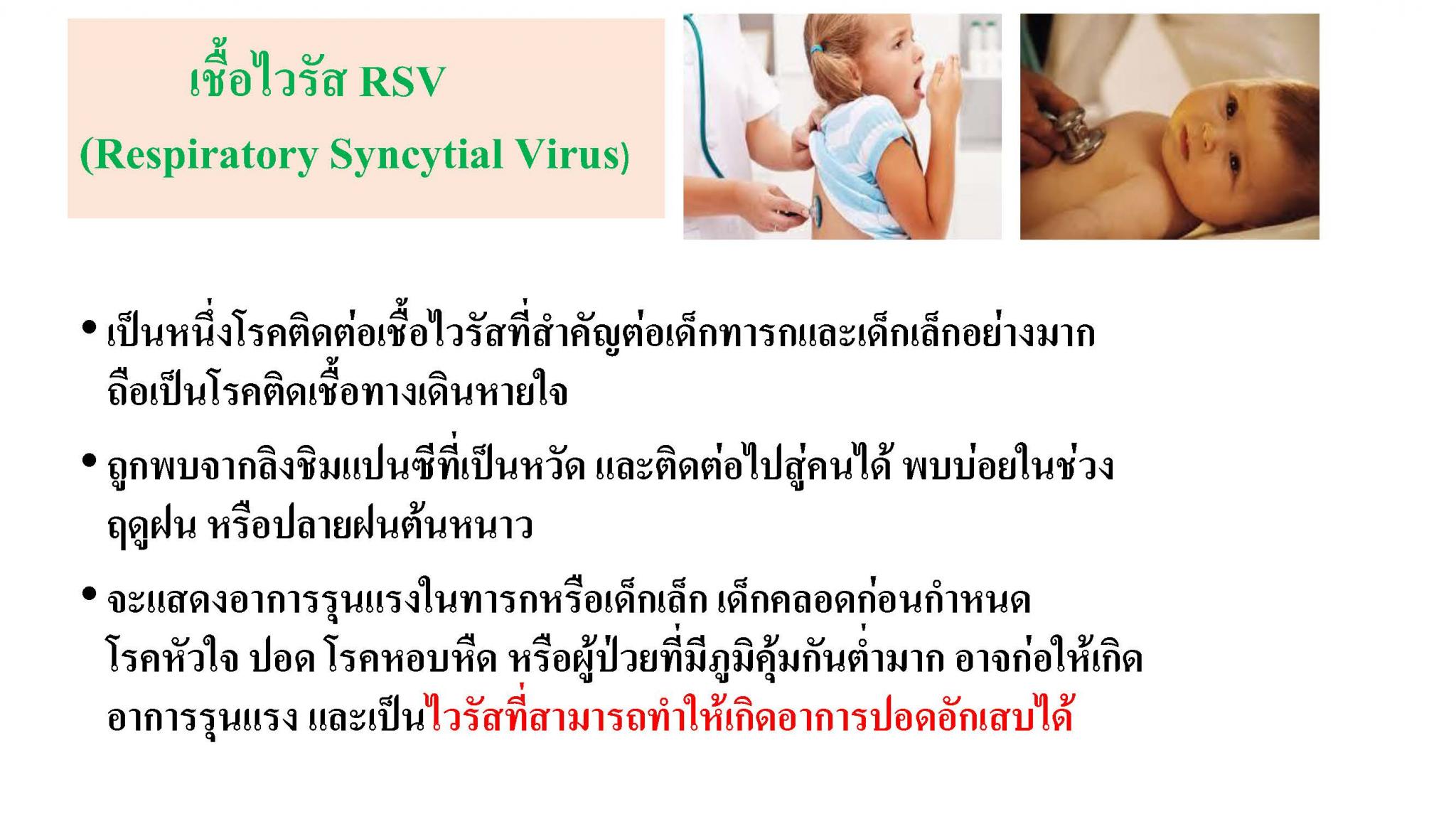 เชื้อไวรัส RSV
(Respiratory Syncytial Virus)

• เป็นหนึ่งโรคติดต่อเชื้อไวรัสที่สำคัญต่อเด็กทารกและเด็กเล็กอย่างมาก ถือเป็นโรคติดเชื้อทางเดินหายใจ

• ถูกพบจากลิงชิมแปนซีที่เป็นหวัด และติดต่อไปสู่คนได้ พบบ่อยในช่วงฤดูฝน หรือปลายฝนต้นหนาว

• จะแสดงอาการรุนแรงในทารกหรือเด็กเล็ก เด็กคลอดก่อนกำหนด โรคหัวใจ ปอด โรคหอบหืด หรือผู้ป่วยที่มีภูมิคุ้มกันต่ำมาก อาจก่อให้เกิดอาการรุนแรง และเป็นไวรัสที่สามารถทำให้เกิดอาการปอดอักเสบได้